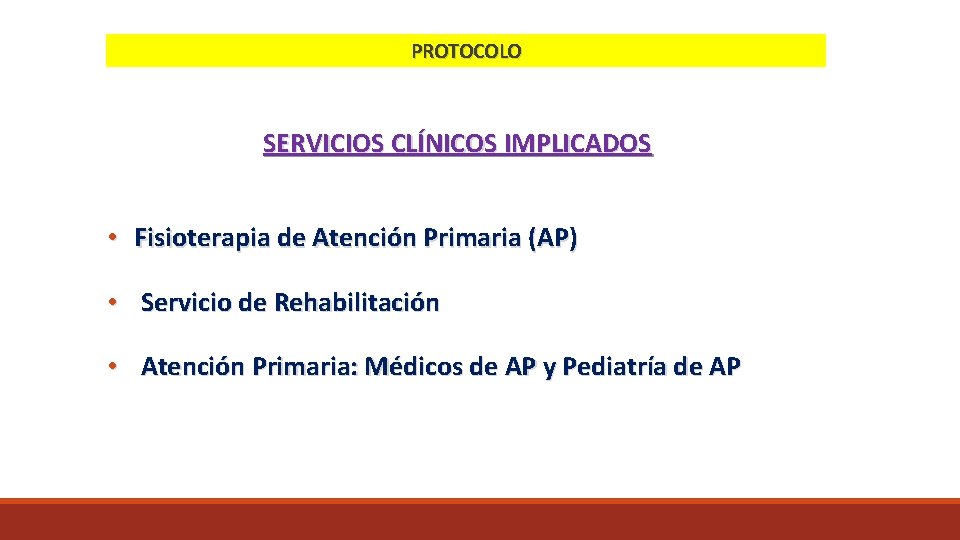 PROTOCOLO

SERVICIOS CLÍNICOS IMPLICADOS

• Fisioterapia de Atención Primaria (AP)

• Servicio de Rehabilitación

• Atención Primaria: Médicos de AP y Pediatría de AP